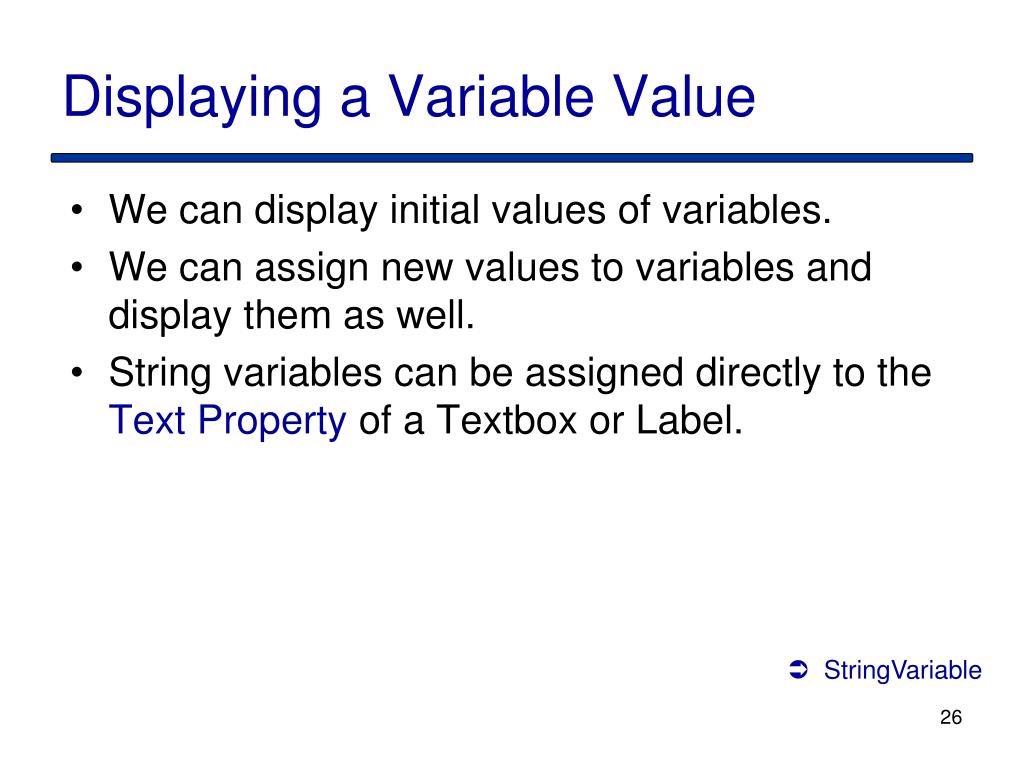 Displaying a Variable Value

• We can display initial values of variables.
• We can assign new values to variables and display them as well.
• String variables can be assigned directly to the Text Property of a Textbox or Label.

➲ StringVariable

26